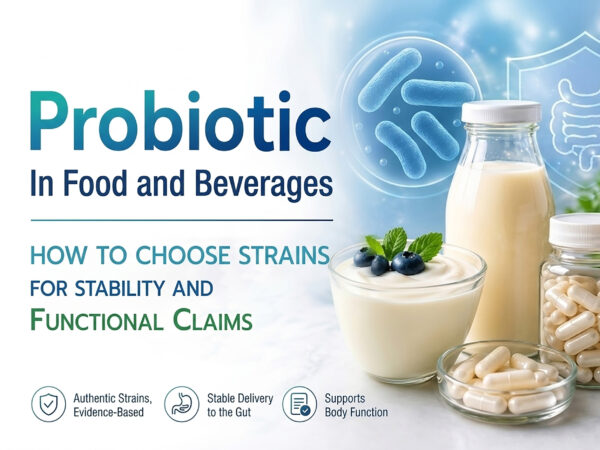 Probiotic
In Food and Beverages

HOW TO CHOOSE STRAINS
FOR STABILITY AND
FUNCTIONAL CLAIMS

Authentic Strains, Evidence-Based

Stable Delivery to the Gut

Supports Body Function